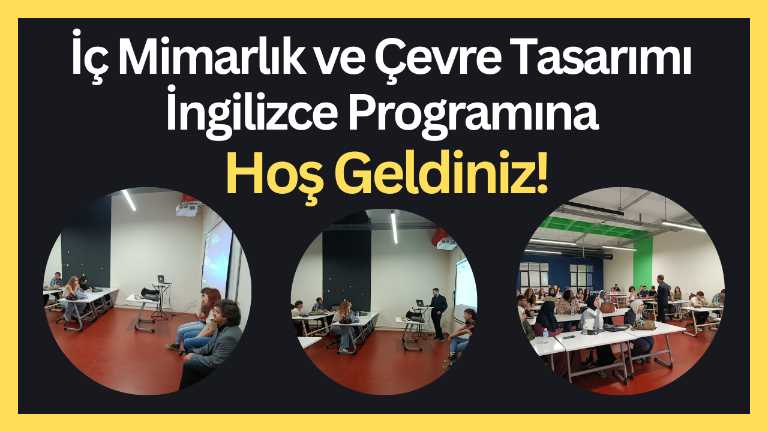 İç Mimarlık ve Çevre Tasarımı İngilizce Programına

Hoş Geldiniz!